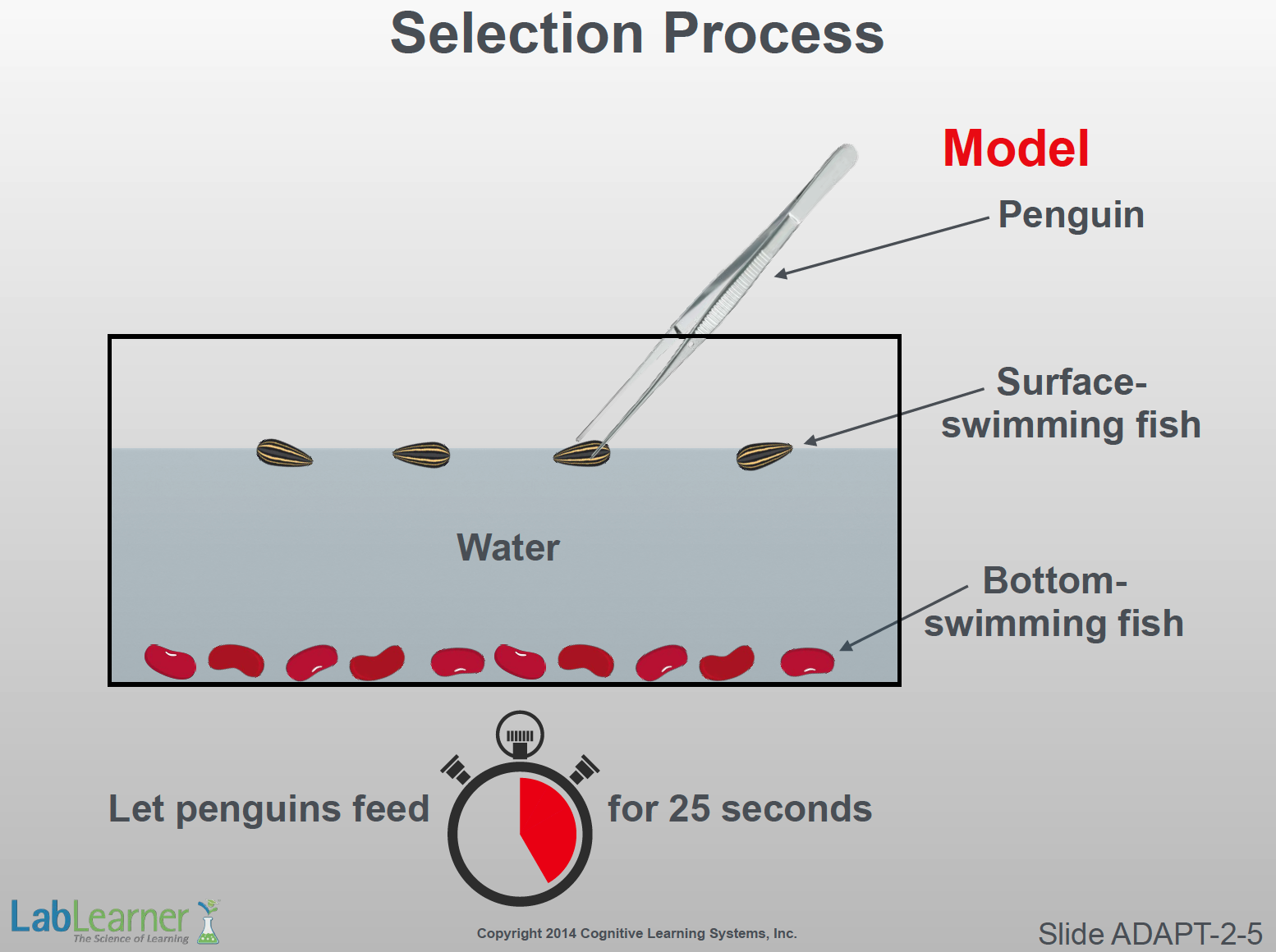 Selection Process

Model

Penguin

Surface-swimming fish

Water

Bottom-swimming fish

Let penguins feed for 25 seconds

LabLearner
The Science of Learning

Copyright 2014 Cognitive Learning Systems, Inc.

Slide ADAPT-2-5